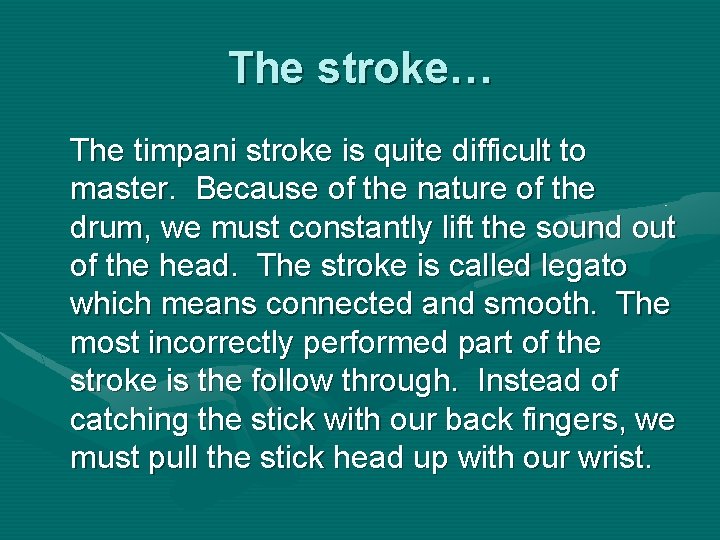 The stroke…

The timpani stroke is quite difficult to master. Because of the nature of the drum, we must constantly lift the sound out of the head. The stroke is called legato which means connected and smooth. The most incorrectly performed part of the stroke is the follow through. Instead of catching the stick with our back fingers, we must pull the stick head up with our wrist.